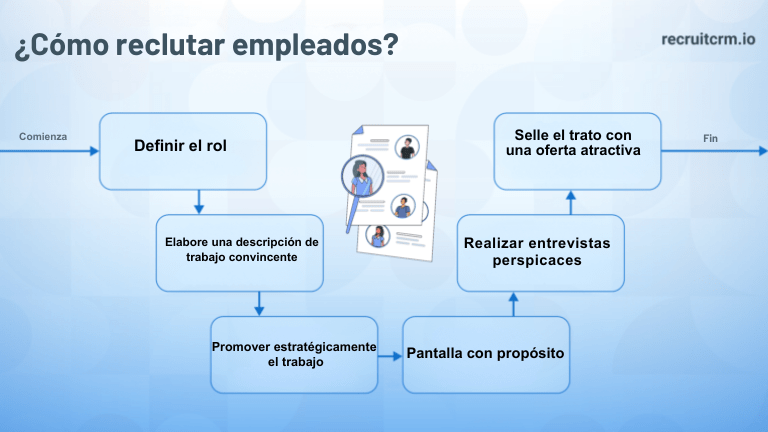 ¿Cómo reclutar empleados?

recruitcrm.io

Comienza

Definir el rol

Elabore una descripción de trabajo convincente

Promover estratégicamente el trabajo

Pantalla con propósito

Realizar entrevistas perspicaces

Selle el trato con una oferta atractiva

Fin